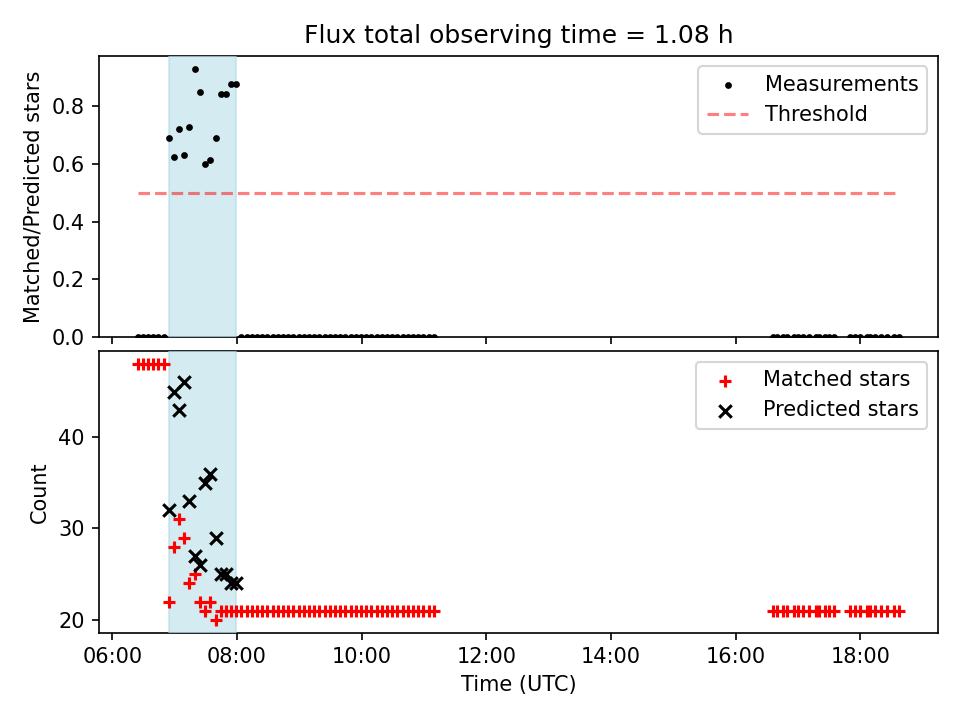 Flux total observing time = 1.08 h

Matched/Predicted stars

0.8
0.6
0.4
0.2
0.0

Measurements
Threshold

Count

40
30
20

Matched stars
Predicted stars

06:00
08:00
10:00
12:00
14:00
16:00
18:00

Time (UTC)